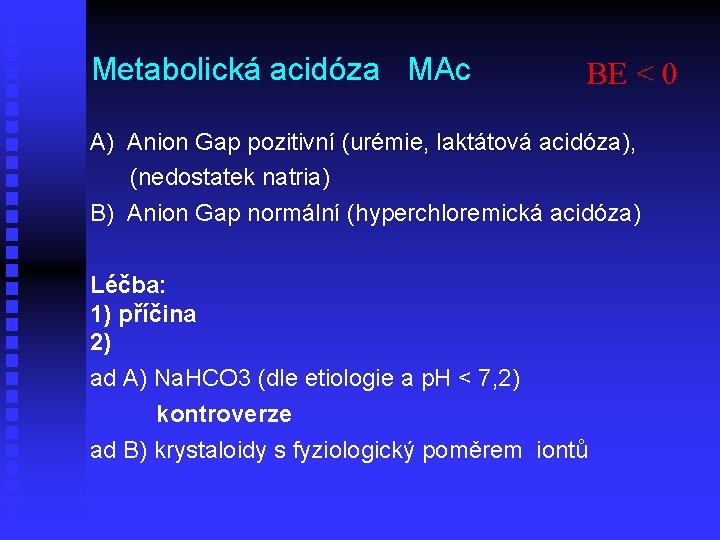 Metabolická acidóza MAc

BE < 0

A) Anion Gap pozitivní (urémie, laktátová acidóza), (nedostatek natria)

B) Anion Gap normální (hyperchloremická acidóza)

Léčba:
1) příčina
2)

ad A) NaHCO3 (dle etiologie a pH < 7,2)
kontroverze

ad B) krystaloidy s fyziologický poměrem iontů